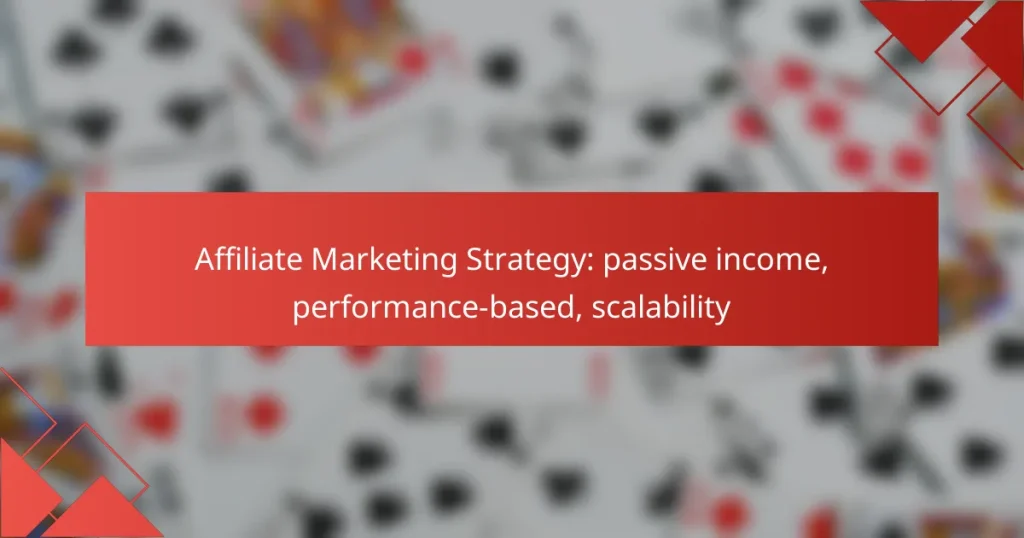 Affiliate Marketing Strategy: passive income, performance-based, scalability